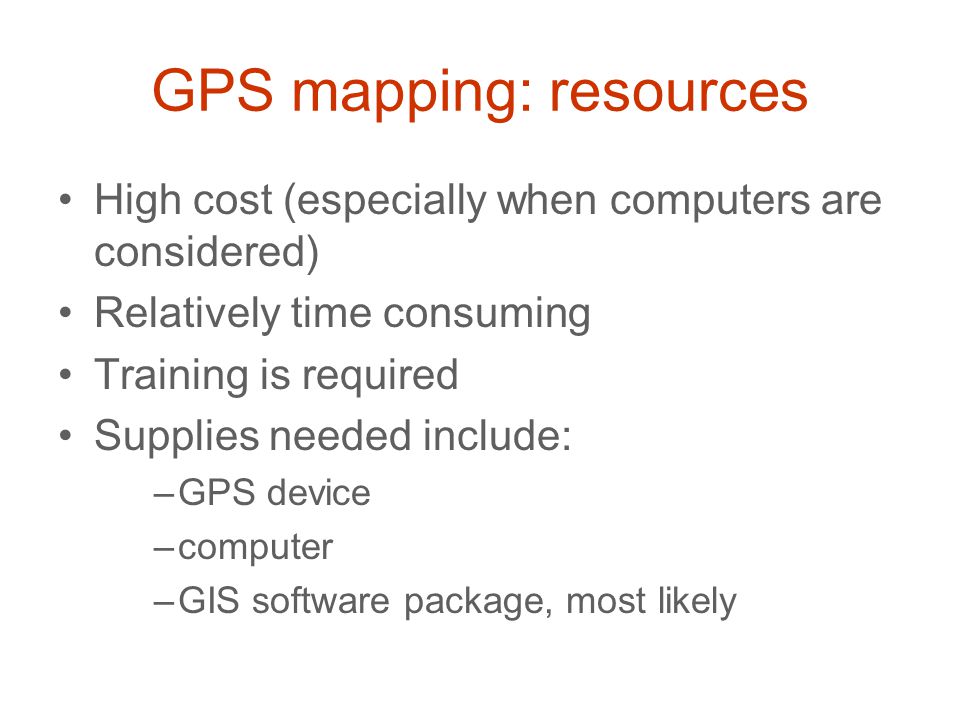 GPS mapping: resources

• High cost (especially when computers are considered)
• Relatively time consuming
• Training is required
• Supplies needed include:
– GPS device
– computer
– GIS software package, most likely